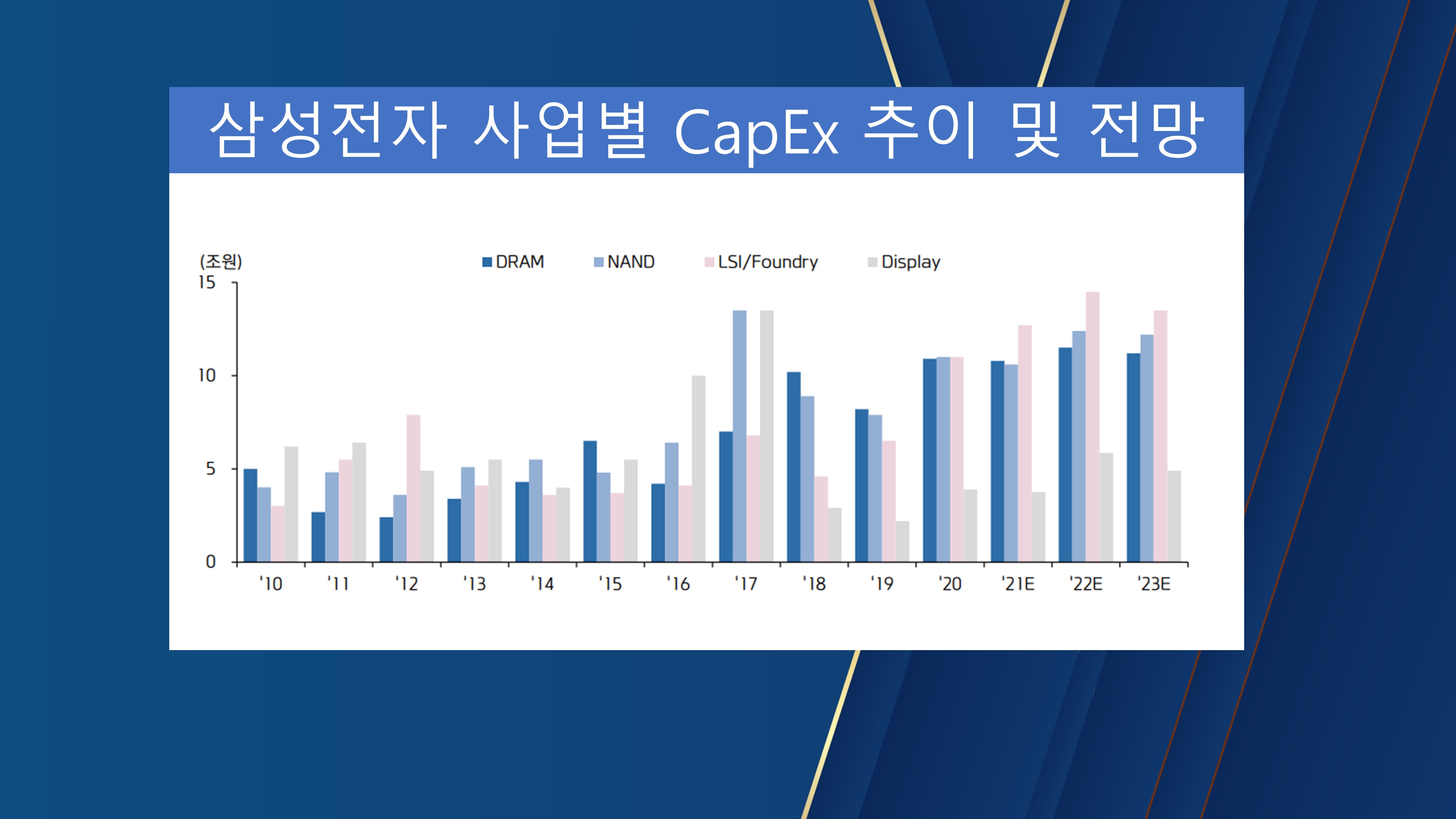 삼성전자 사업별 CapEx 추이 및 전망

(조원)

DRAM NAND LSI/Foundry Display

15
10
5
0

'10 '11 '12 '13 '14 '15 '16 '17 '18 '19 '20 '21E '22E '23E